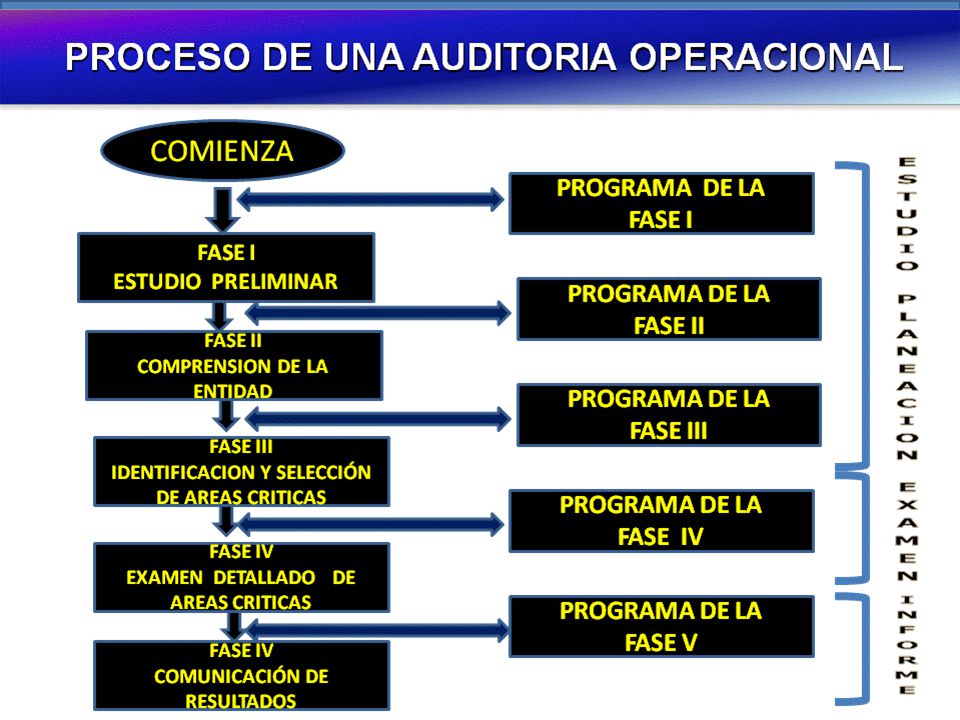 PROCESO DE UNA AUDITORIA OPERACIONAL

COMIENZA

FASE I
ESTUDIO PRELIMINAR

FASE II
COMPRENSION DE LA ENTIDAD

FASE III
IDENTIFICACION Y SELECCIÓN DE AREAS CRITICAS

FASE IV
EXAMEN DETALLADO DE AREAS CRITICAS

FASE IV
COMUNICACIÓN DE RESULTADOS

PROGRAMA DE LA FASE I

PROGRAMA DE LA FASE II

PROGRAMA DE LA FASE III

PROGRAMA DE LA FASE IV

PROGRAMA DE LA FASE V

ESTUDIO PLANEACION

EXAMEN

INFORME